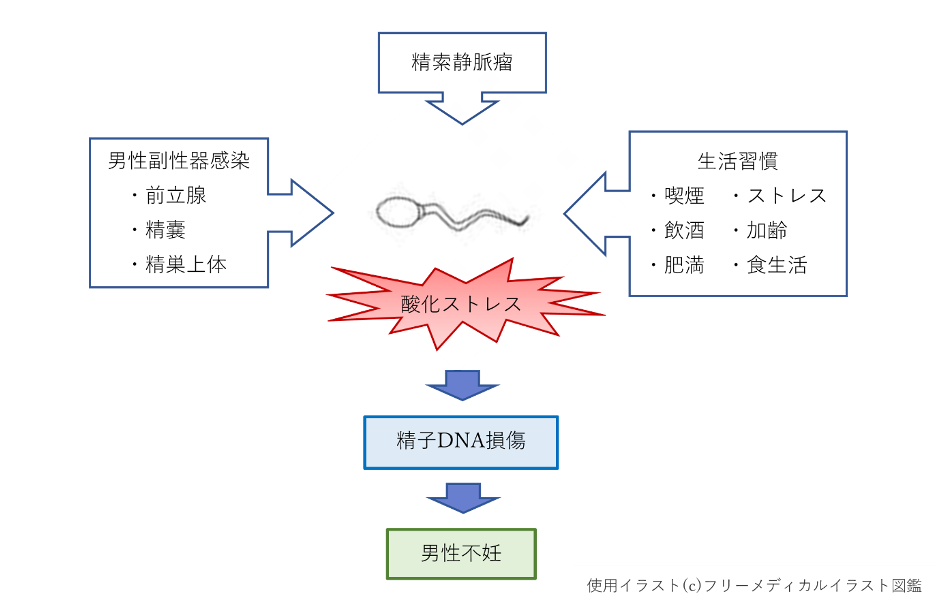 精索静脈瘤

男性副性器感染
・前立腺
・精嚢
・精巣上体

生活習慣
・喫煙　・ストレス
・飲酒　・加齢
・肥満　・食生活

酸化ストレス

精子DNA損傷

男性不妊

使用イラスト(c)フリーメディカルイラスト図鑑